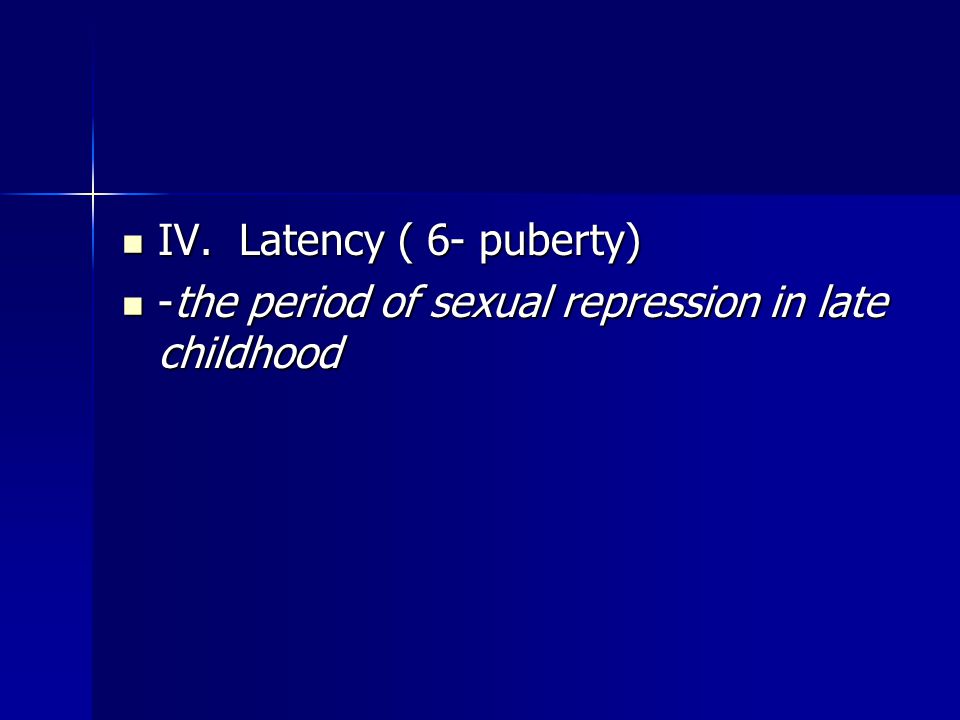 IV. Latency ( 6- puberty)

-the period of sexual repression in late childhood